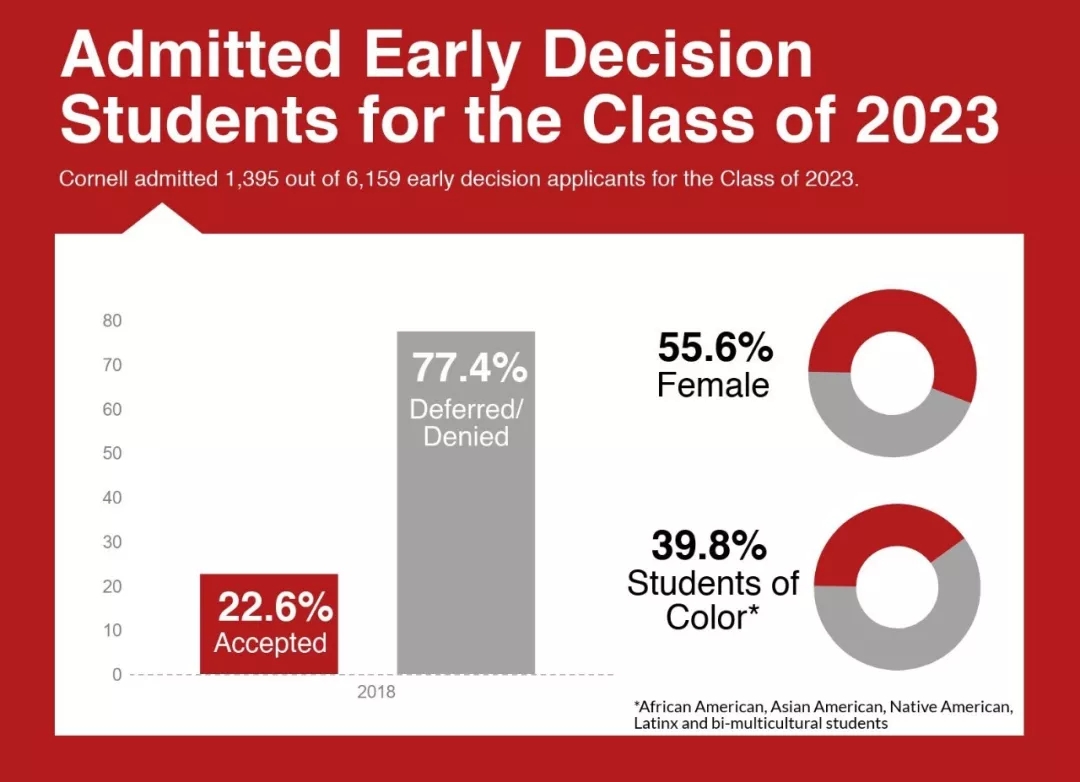 Admitted Early Decision Students for the Class of 2023

Cornell admitted 1,395 out of 6,159 early decision applicants for the Class of 2023.

80
70
60
50
40
30
20
10
0

22.6%
Accepted

77.4%
Deferred/
Denied

2018

55.6%
Female

39.8%
Students of Color*

*African American, Asian American, Native American, Latinx and bi-multicultural students